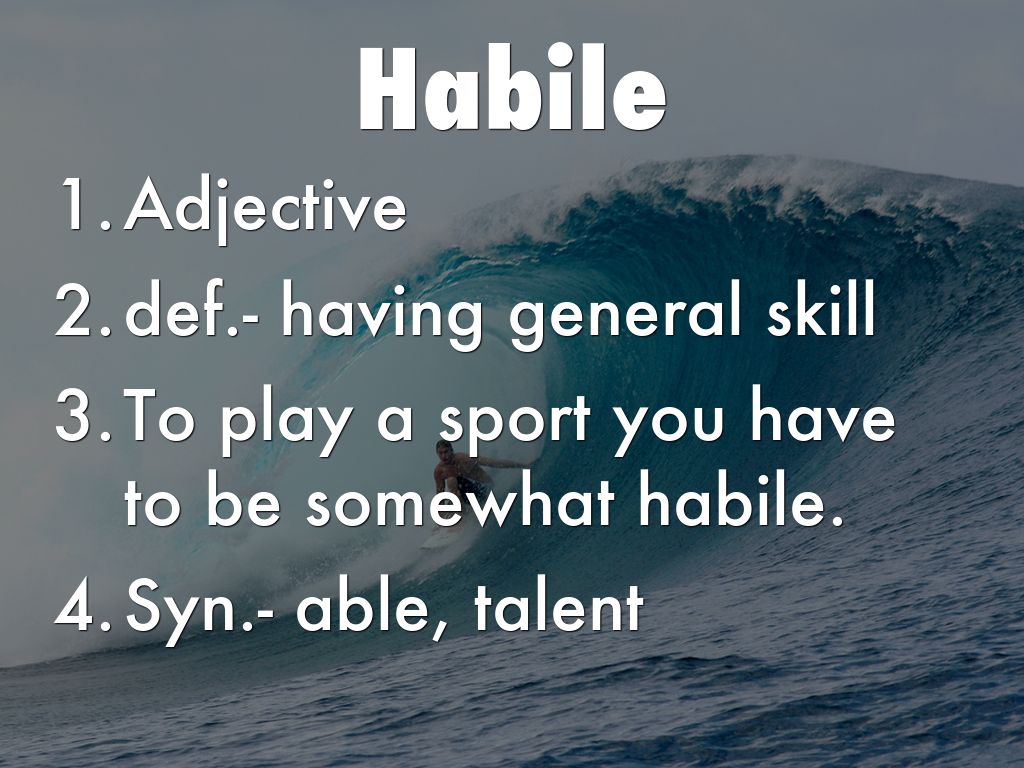 Habile

1. Adjective
2. def.- having general skill
3. To play a sport you have to be somewhat habile.
4. Syn.- able, talent